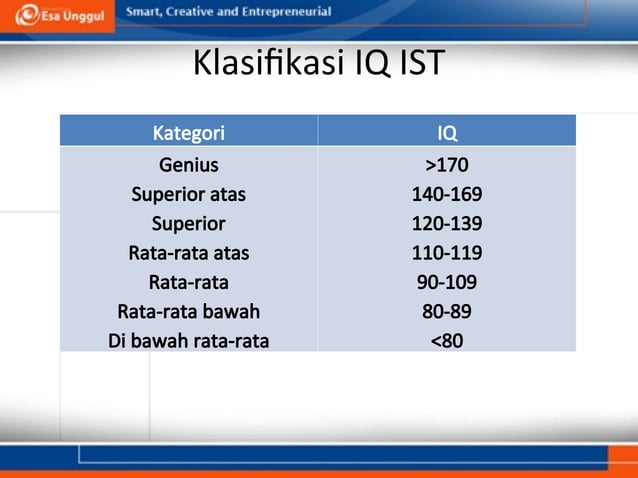 Esa Unggul
Smart, Creative and Entrepreneurial

Klasifikasi IQ IST

| Kategori | IQ |
|---|---|
| Genius | >170 |
| Superior atas | 140-169 |
| Superior | 120-139 |
| Rata-rata atas | 110-119 |
| Rata-rata | 90-109 |
| Rata-rata bawah | 80-89 |
| Di bawah rata-rata | <80 |